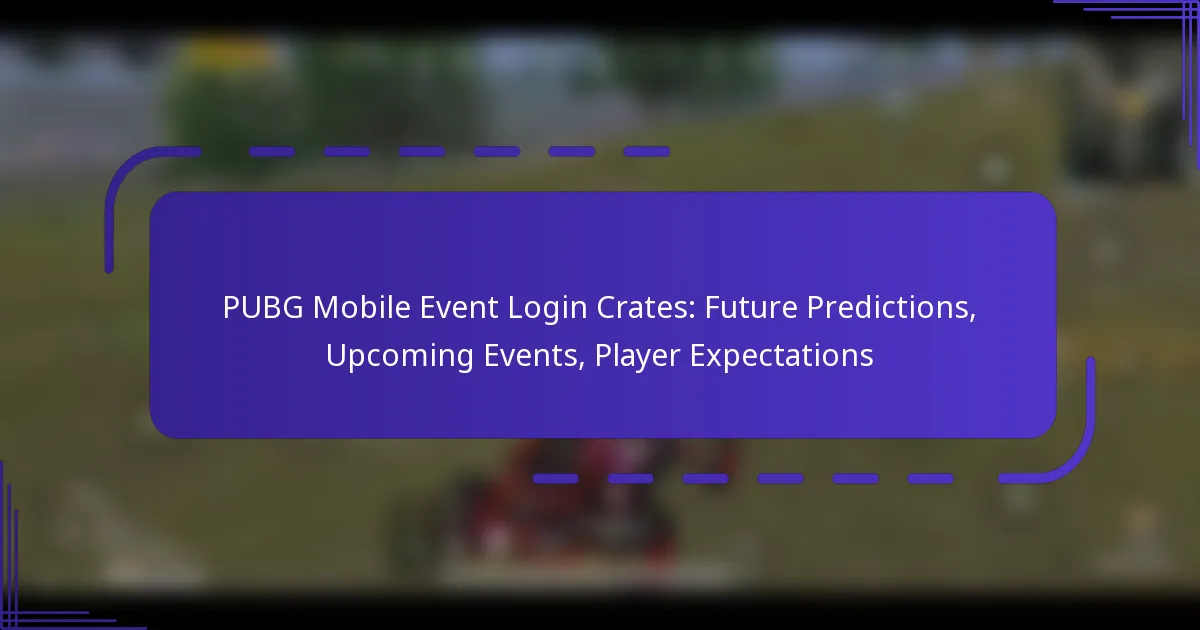 PUBG Mobile Event Login Crates: Future Predictions, Upcoming Events, Player Expectations